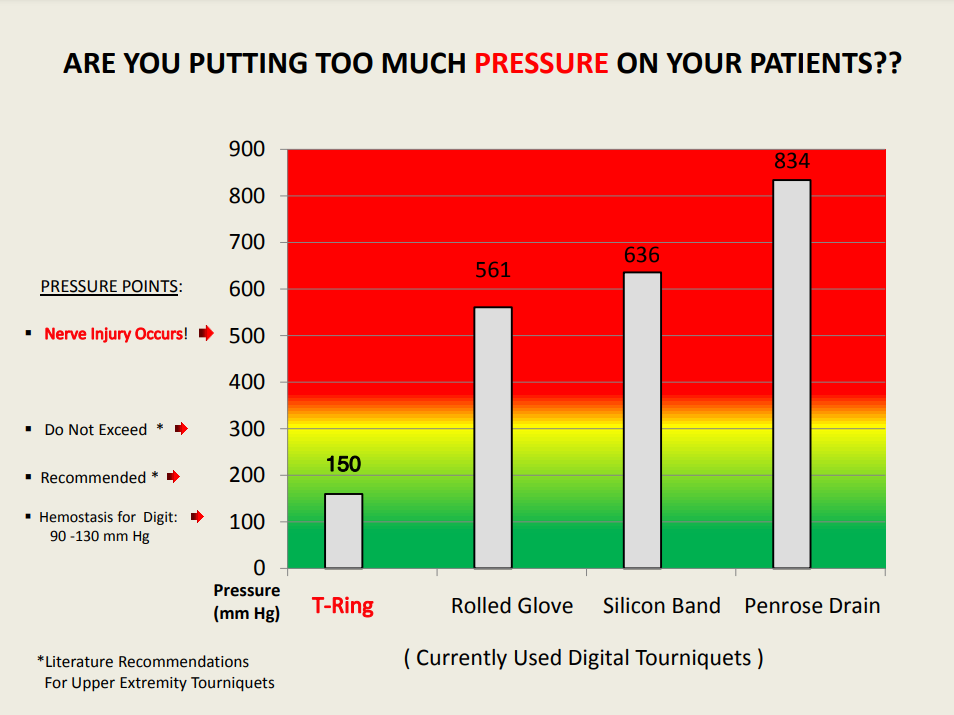 ARE YOU PUTTING TOO MUCH PRESSURE ON YOUR PATIENTS??

PRESSURE POINTS:

▪ Nerve Injury Occurs!

▪ Do Not Exceed *

▪ Recommended *

▪ Hemostasis for Digit: 90 -130 mm Hg

900
800
700
600
500
400
300
200
100
0

150
561
636
834

Pressure (mm Hg)

T-Ring
Rolled Glove
Silicon Band
Penrose Drain

( Currently Used Digital Tourniquets )

*Literature Recommendations For Upper Extremity Tourniquets